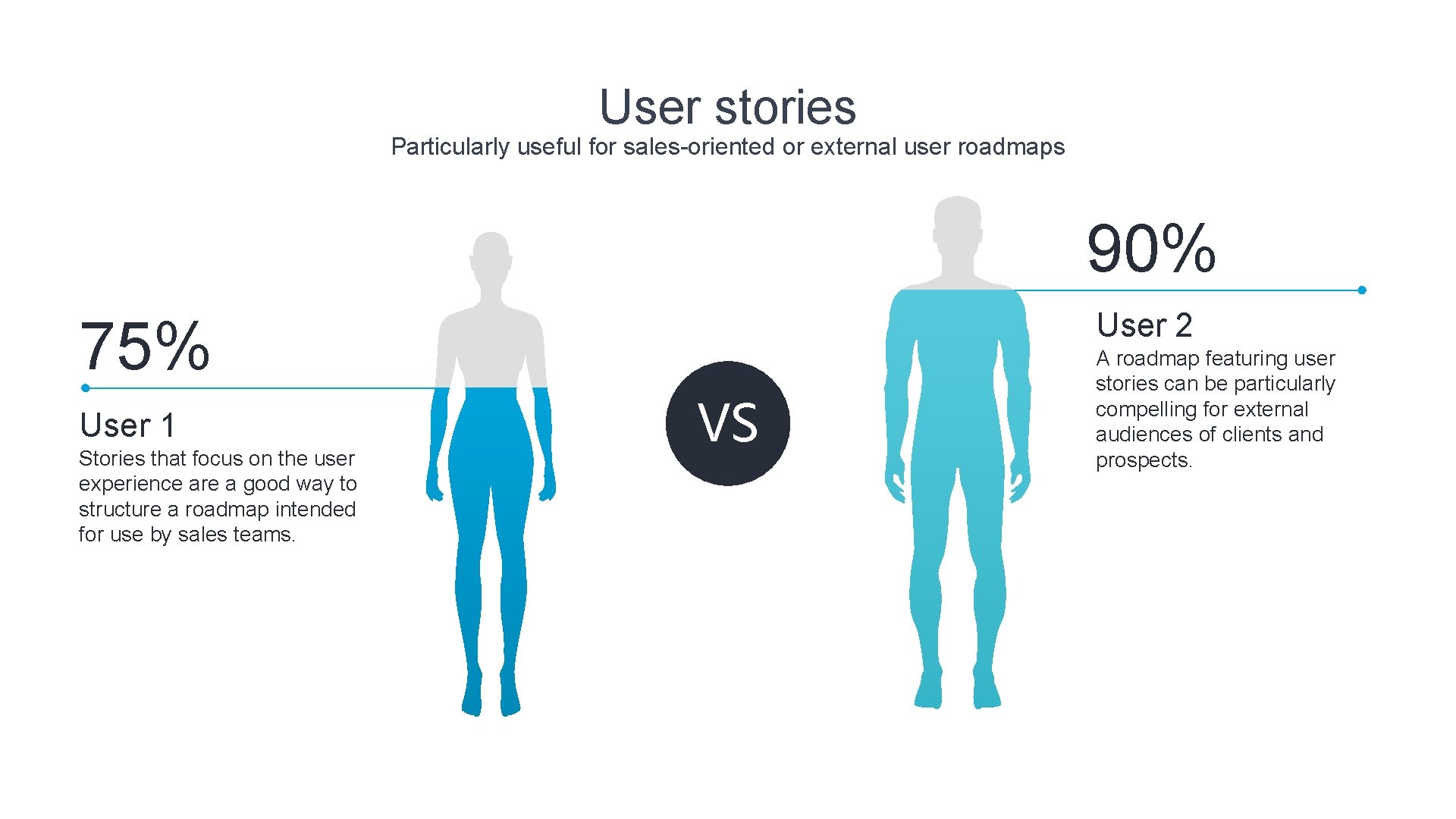 User stories
Particularly useful for sales-oriented or external user roadmaps

75%

User 1
Stories that focus on the user experience are a good way to structure a roadmap intended for use by sales teams.

VS

90%

User 2
A roadmap featuring user stories can be particularly compelling for external audiences of clients and prospects.